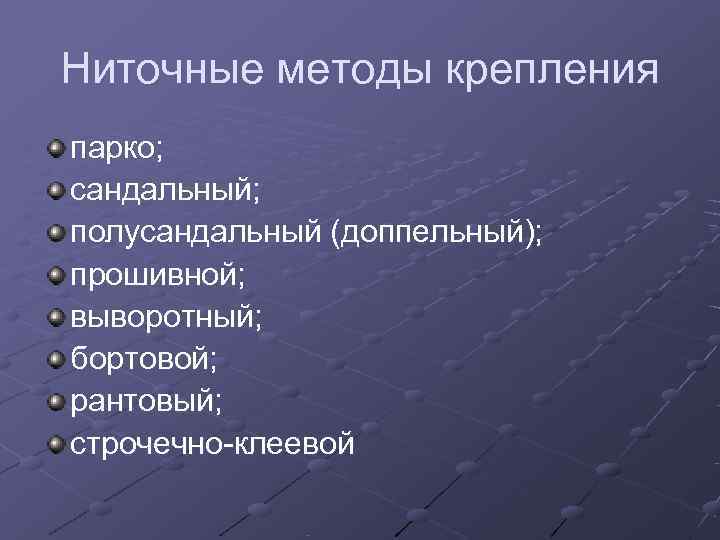 Ниточные методы крепления

парко;
сандальный;
полусандальный (доппельный);
прошивной;
выворотный;
бортовой;
рантовый;
строчечно-клеевой